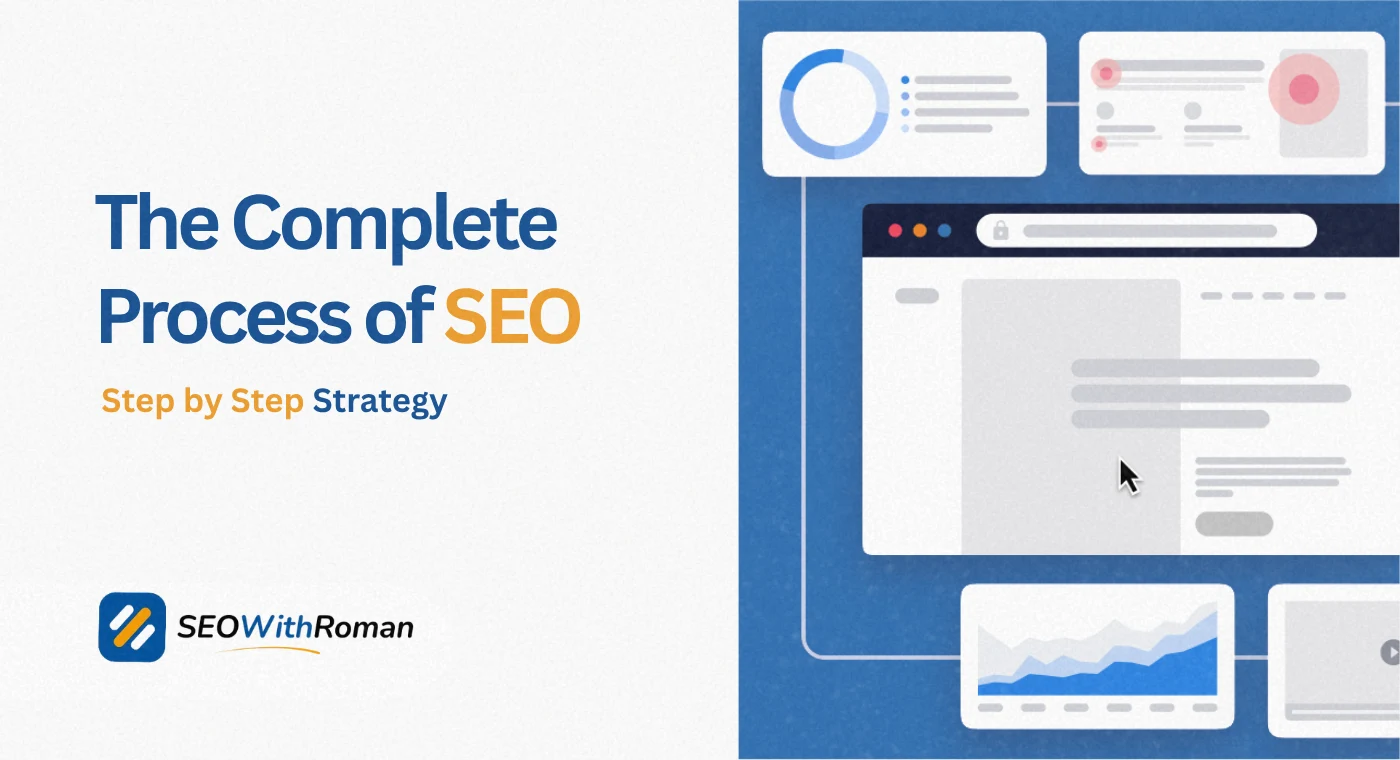 The Complete Process of SEO

Step by Step Strategy

SEOWithRoman